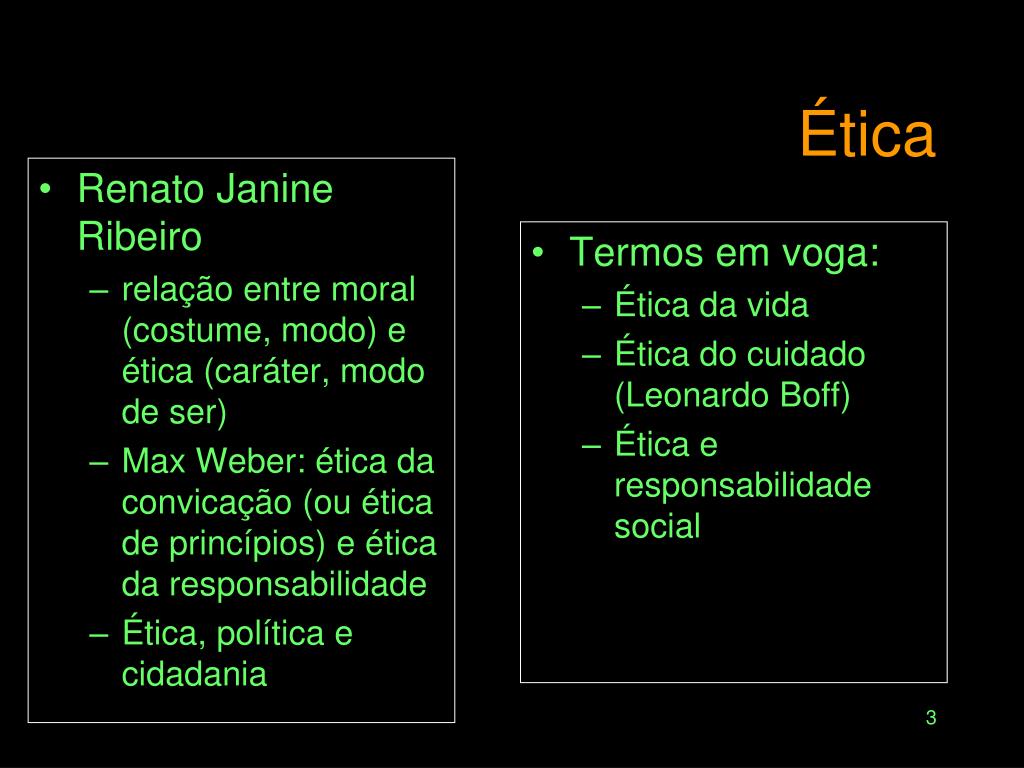 Ética

• Renato Janine Ribeiro
– relação entre moral (costume, modo) e ética (caráter, modo de ser)
– Max Weber: ética da convicação (ou ética de princípios) e ética da responsabilidade
– Ética, política e cidadania

• Termos em voga:
– Ética da vida
– Ética do cuidado (Leonardo Boff)
– Ética e responsabilidade social

3